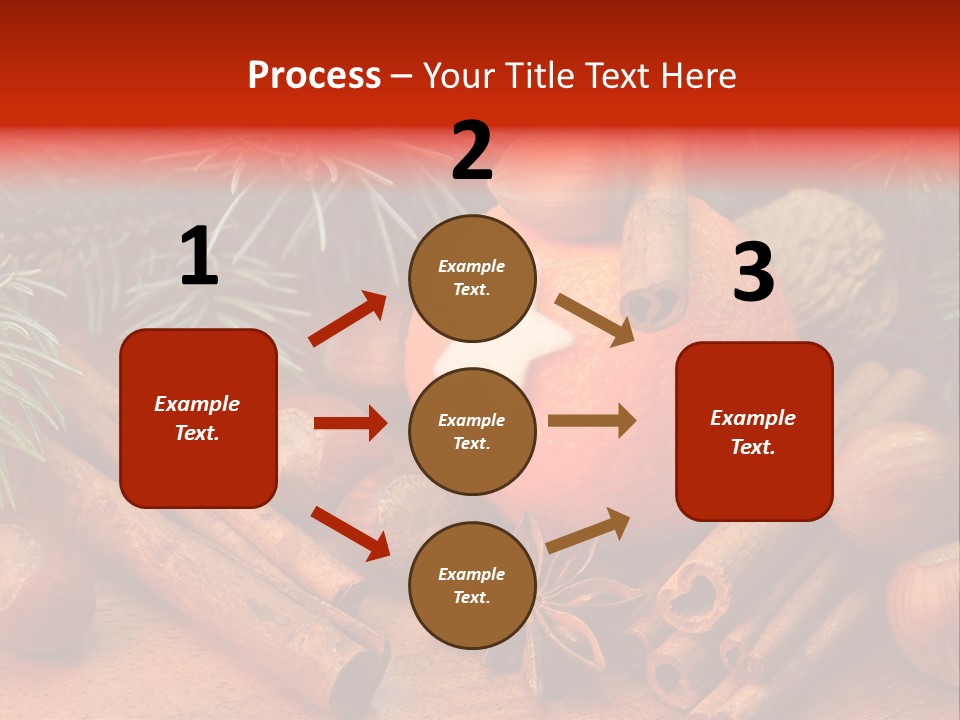 Process – Your Title Text Here

1

Example Text.

2

Example Text.

Example Text.

Example Text.

3

Example Text.